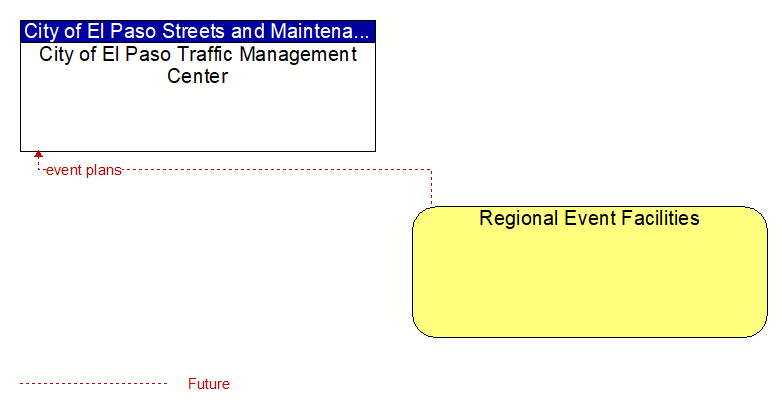 City of El Paso Streets and Maintena...
City of El Paso Traffic Management Center

event plans

Regional Event Facilities

Future